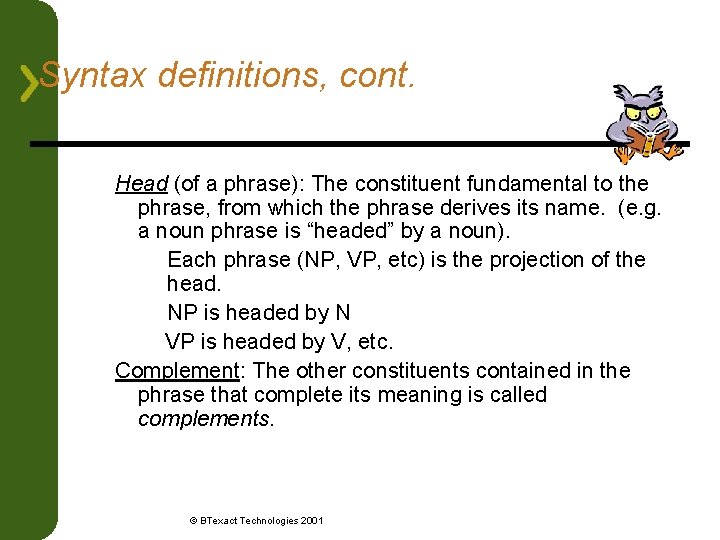 Syntax definitions, cont.

Head (of a phrase): The constituent fundamental to the phrase, from which the phrase derives its name. (e.g. a noun phrase is “headed” by a noun).

Each phrase (NP, VP, etc) is the projection of the head.

NP is headed by N

VP is headed by V, etc.

Complement: The other constituents contained in the phrase that complete its meaning is called complements.

© BTexact Technologies 2001